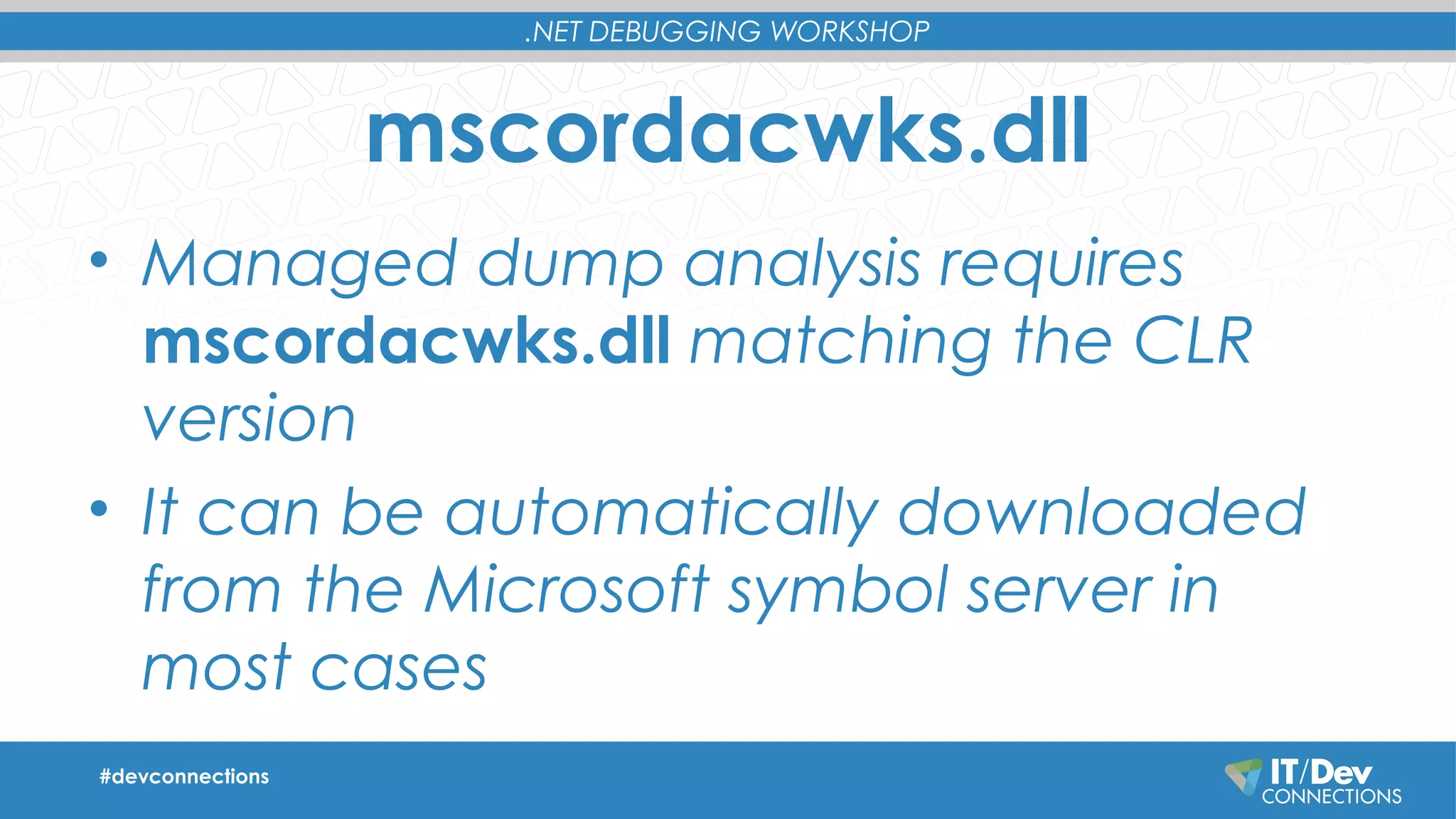 .NET DEBUGGING WORKSHOP

mscordacwks.dll

• Managed dump analysis requires mscordacwks.dll matching the CLR version

• It can be automatically downloaded from the Microsoft symbol server in most cases

#devconnections

IT/Dev CONNECTIONS